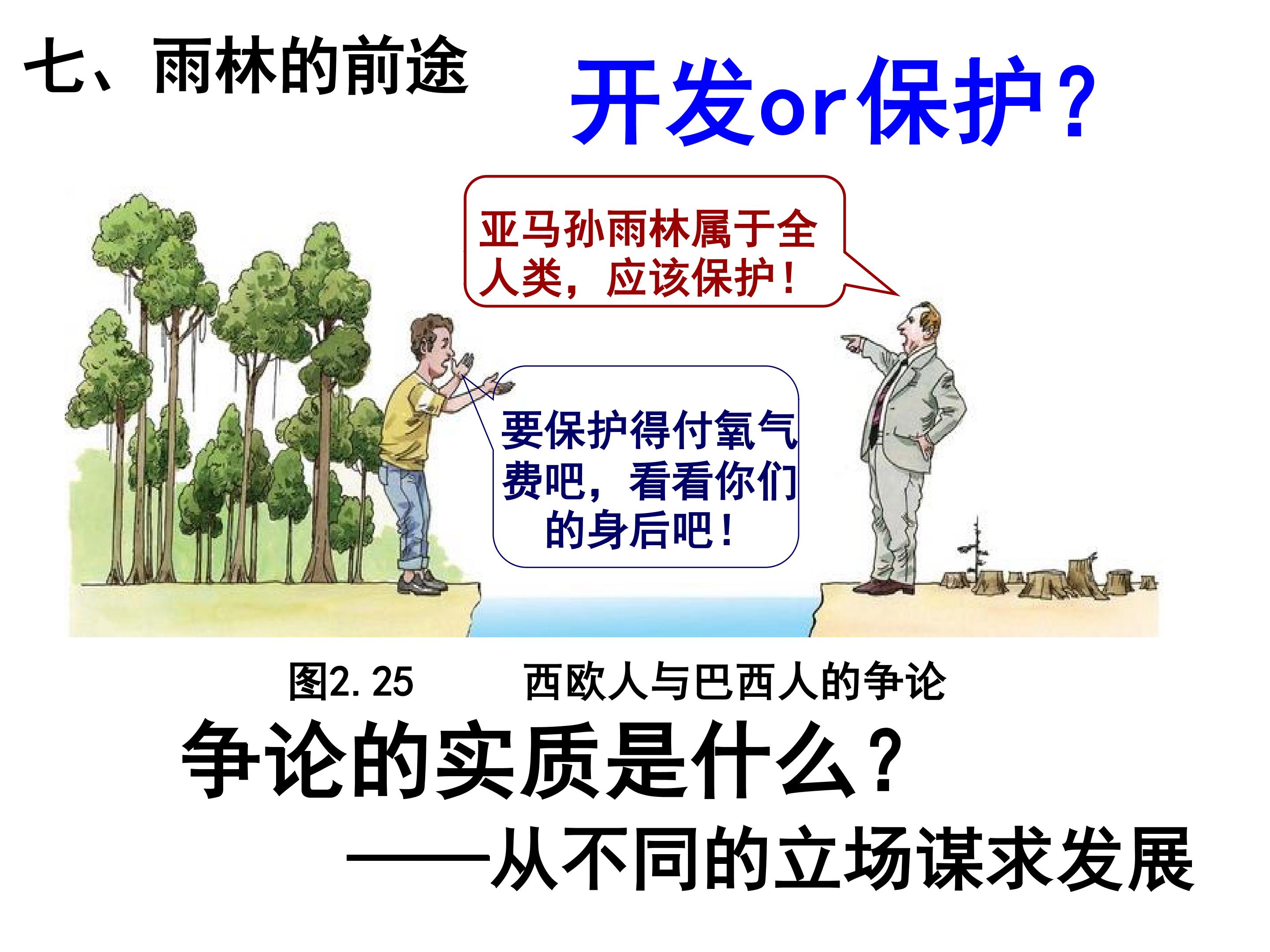 七、雨林的前途

开发or保护？

亚马孙雨林属于全人类，应该保护！

要保护得付氧气费吧，看看你们的身后吧！

图2.25　　西欧人与巴西人的争论

争论的实质是什么？

——从不同的立场谋求发展